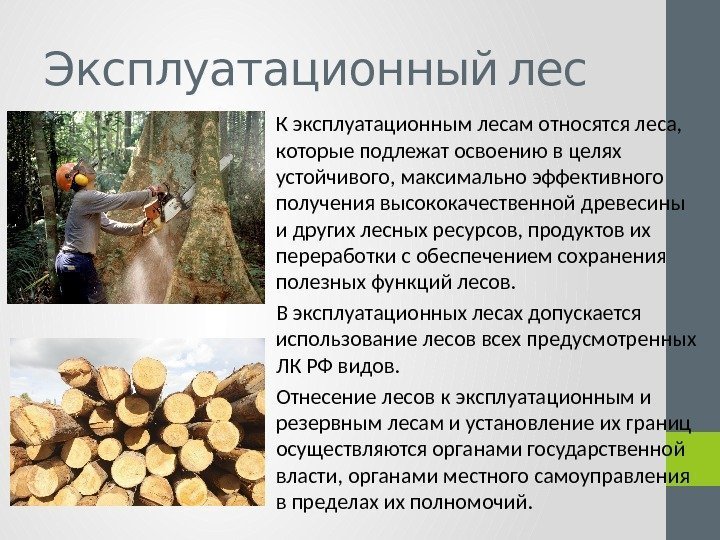 Эксплуатационный лес

К эксплуатационным лесам относятся леса, которые подлежат освоению в целях устойчивого, максимально эффективного получения высококачественной древесины и других лесных ресурсов, продуктов их переработки с обеспечением сохранения полезных функций лесов.

В эксплуатационных лесах допускается использование лесов всех предусмотренных ЛК РФ видов.

Отнесение лесов к эксплуатационным и резервным лесам и установление их границ осуществляются органами государственной власти, органами местного самоуправления в пределах их полномочий.